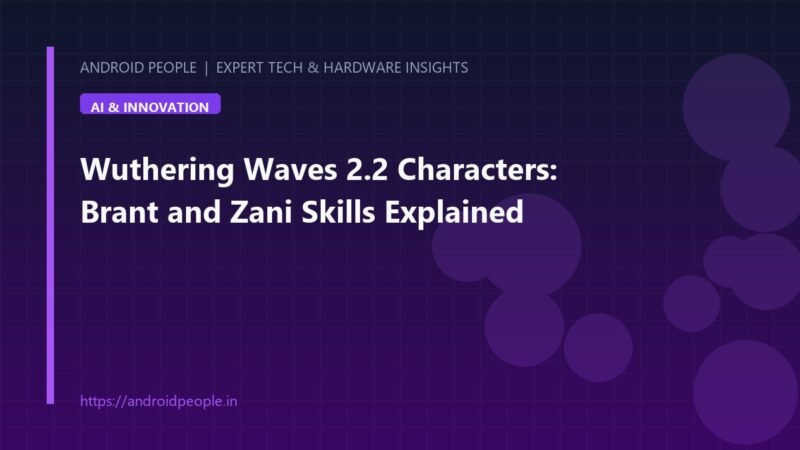 ANDROID PEOPLE | EXPERT TECH & HARDWARE INSIGHTS

AI & INNOVATION

Wuthering Waves 2.2 Characters: Brant and Zani Skills Explained

https://androidpeople.in